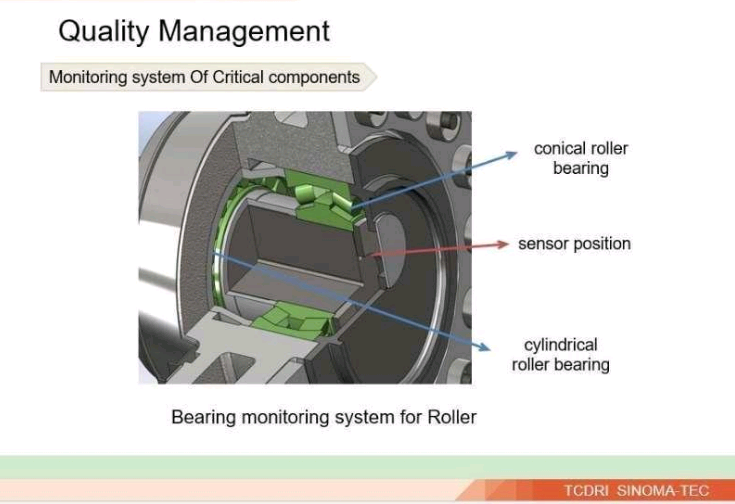 Quality Management

Monitoring system Of Critical components

conical roller bearing

sensor position

cylindrical roller bearing

Bearing monitoring system for Roller

TCDRI SINOMA-TEC